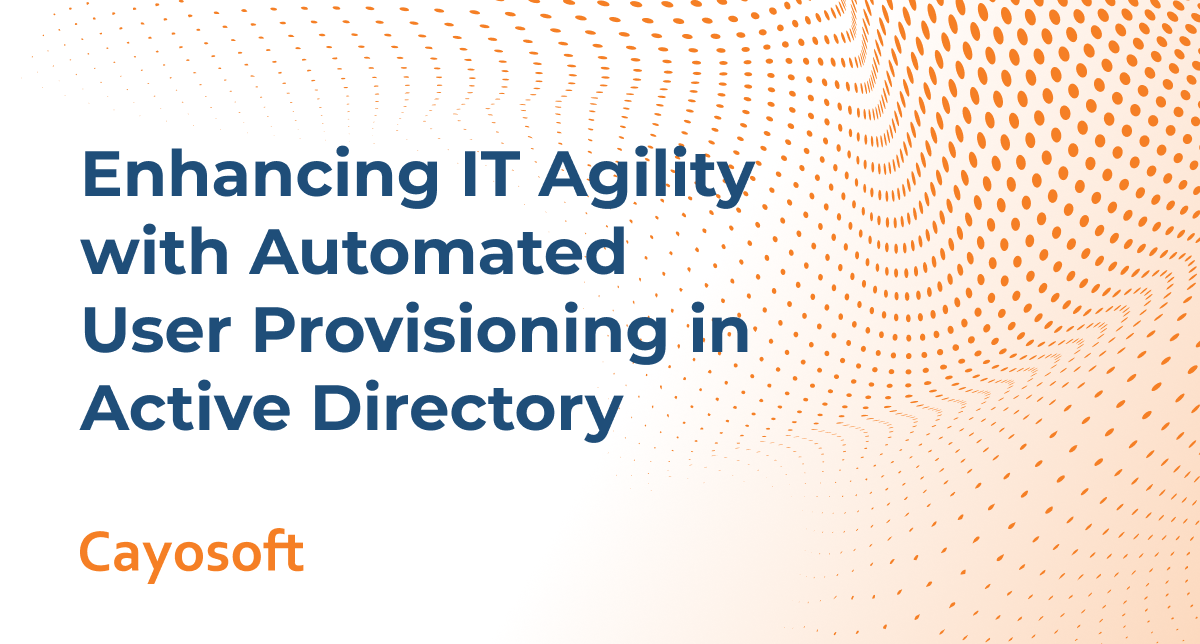 Enhancing IT Agility with Automated User Provisioning in Active Directory

Cayosoft